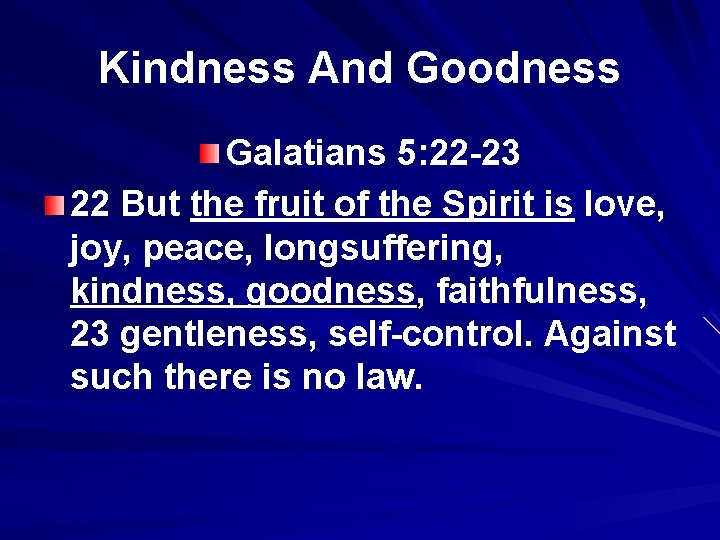 Kindness And Goodness

Galatians 5:22-23

22 But the fruit of the Spirit is love, joy, peace, longsuffering, kindness, goodness, faithfulness, 23 gentleness, self-control. Against such there is no law.